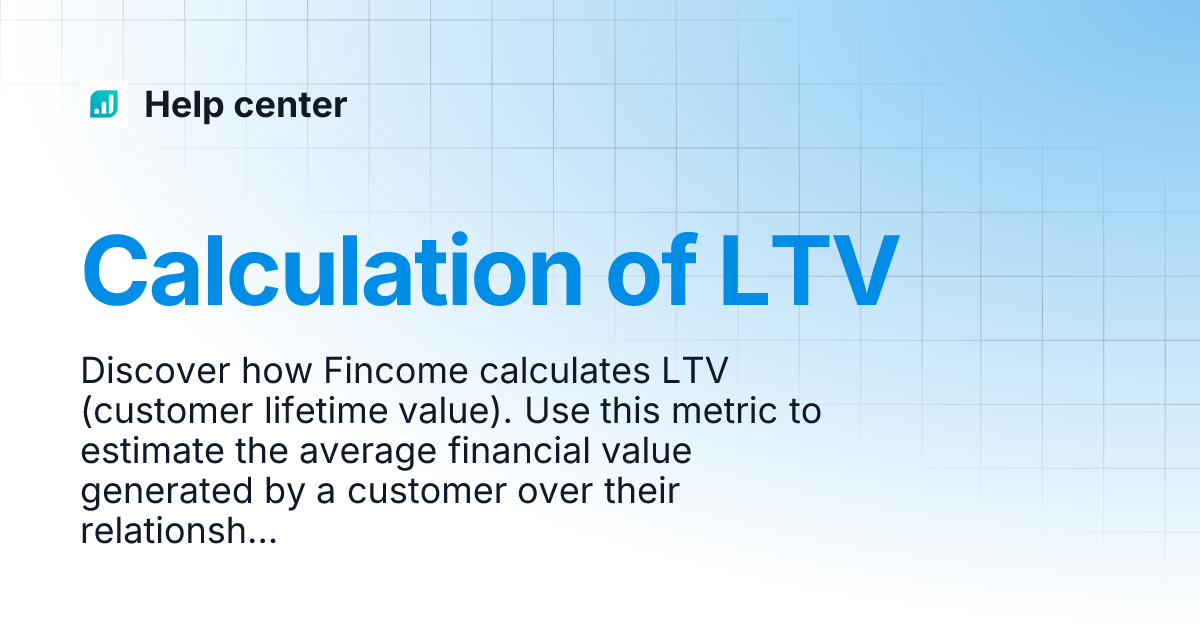 Help center

Calculation of LTV

Discover how Fincome calculates LTV (customer lifetime value). Use this metric to estimate the average financial value generated by a customer over their relationsh...